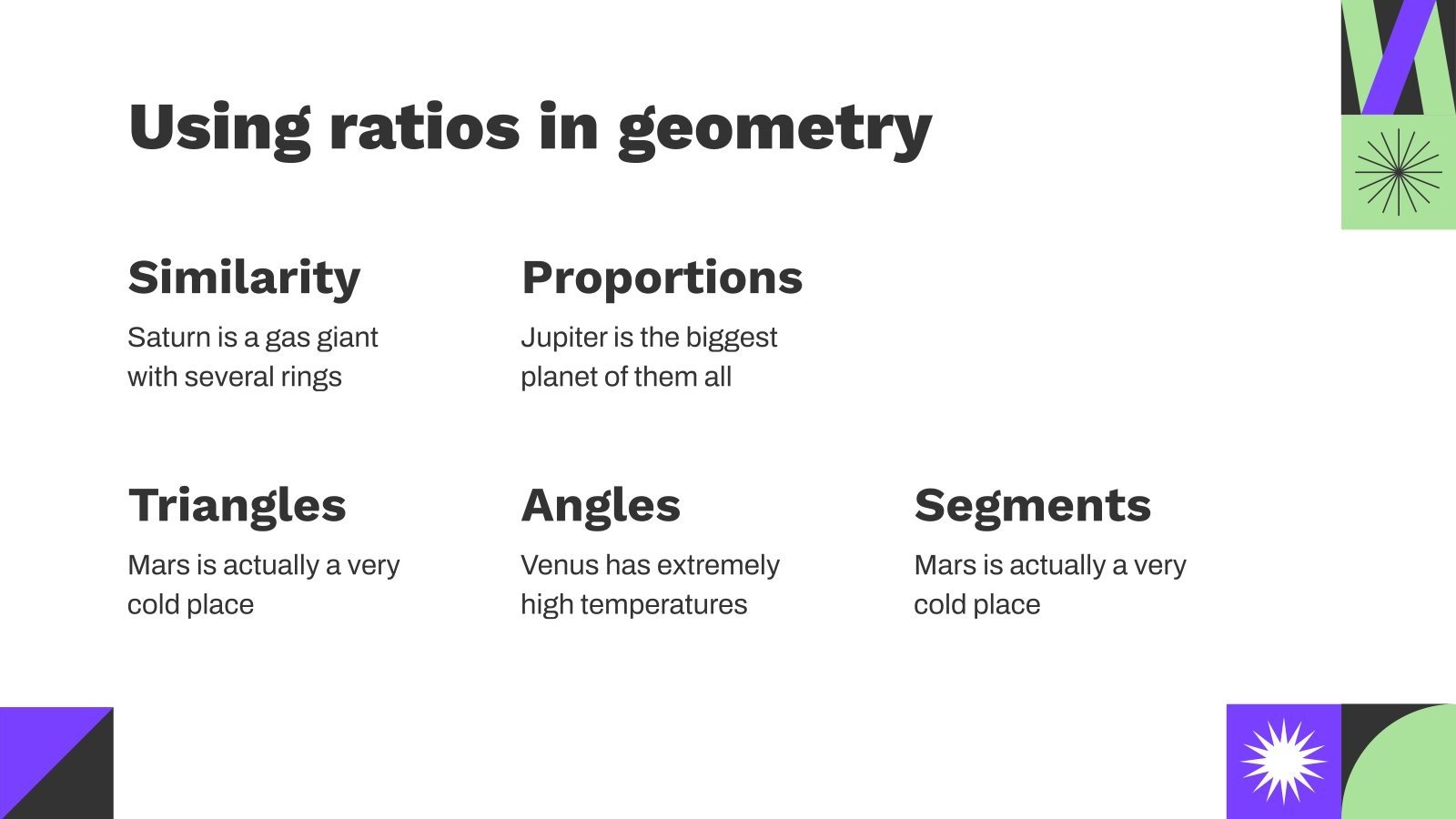 Using ratios in geometry

Similarity

Saturn is a gas giant with several rings

Proportions

Jupiter is the biggest planet of them all

Triangles

Mars is actually a very cold place

Angles

Venus has extremely high temperatures

Segments

Mars is actually a very cold place